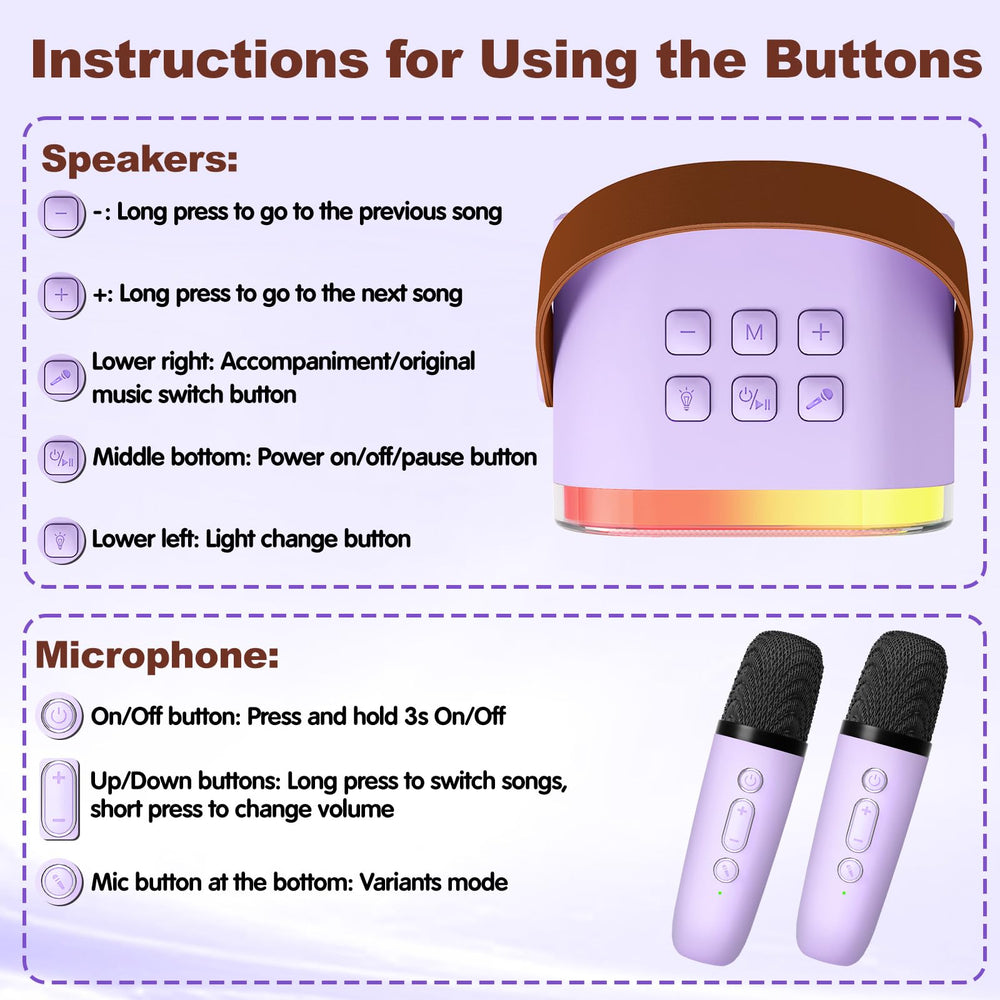 Instructions for Using the Buttons

Speakers:

-: Long press to go to the previous song

+: Long press to go to the next song

Lower right: Accompaniment/original music switch button

Middle bottom: Power on/off/pause button

Lower left: Light change button

M

Microphone:

On/Off button: Press and hold 3s On/Off

Up/Down buttons: Long press to switch songs, short press to change volume

Mic button at the bottom: Variants mode